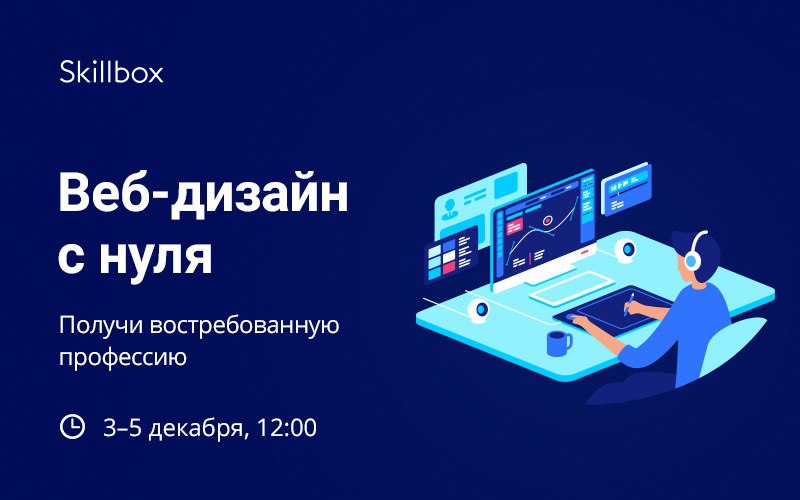 Skillbox

Веб-дизайн с нуля

Получи востребованную профессию

3–5 декабря, 12:00